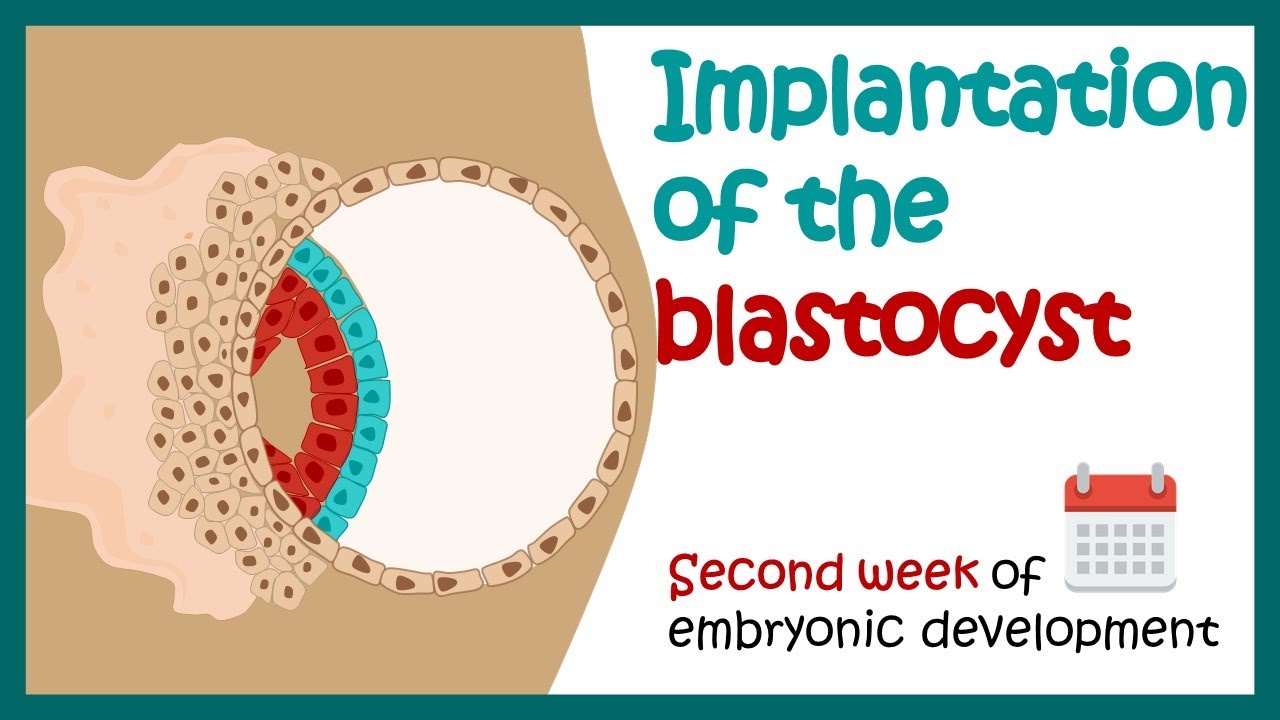 Implantation of the blastocyst

Second week of embryonic development